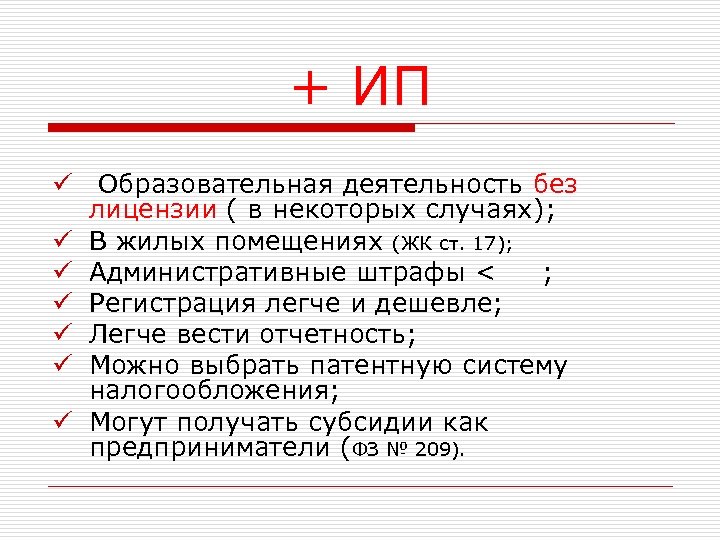 + ИП

✓ Образовательная деятельность без лицензии ( в некоторых случаях);
✓ В жилых помещениях (ЖК ст. 17);
✓ Административные штрафы < ;
✓ Регистрация легче и дешевле;
✓ Легче вести отчетность;
✓ Можно выбрать патентную систему налогообложения;
✓ Могут получать субсидии как предприниматели (ФЗ № 209).